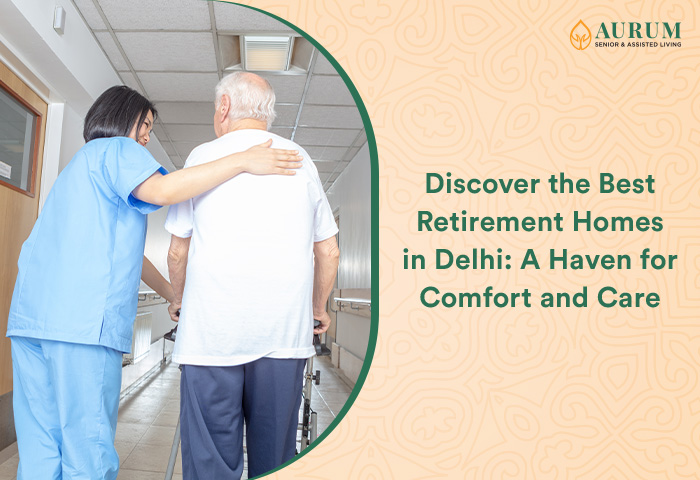 AURUM
SENIOR & ASSISTED LIVING

Discover the Best Retirement Homes in Delhi: A Haven for Comfort and Care